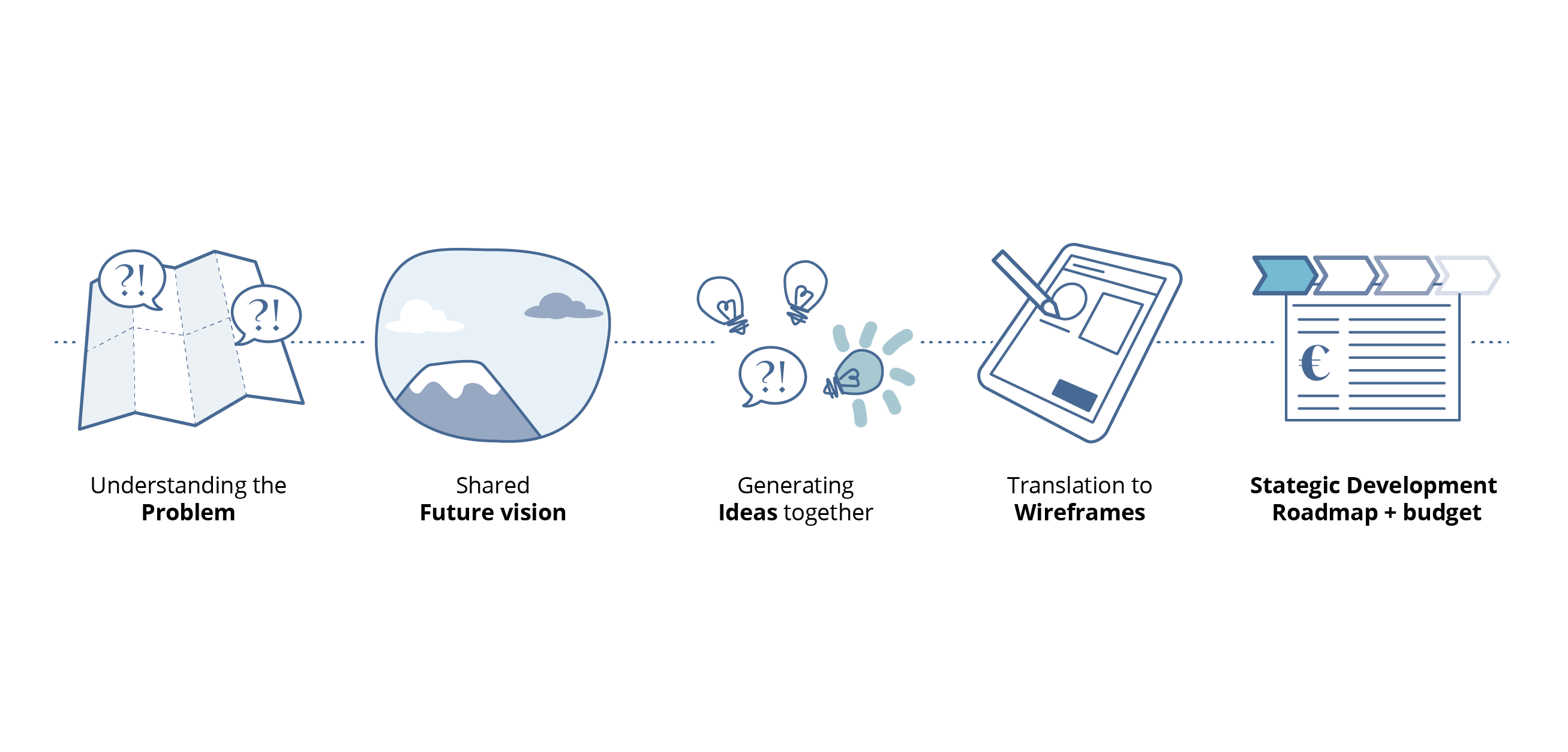 ?!

?!

?!

€

Understanding the
**Problem**

Shared
**Future vision**

Generating
**Ideas** together

Translation to
**Wireframes**

**Stategic Development
Roadmap + budget**